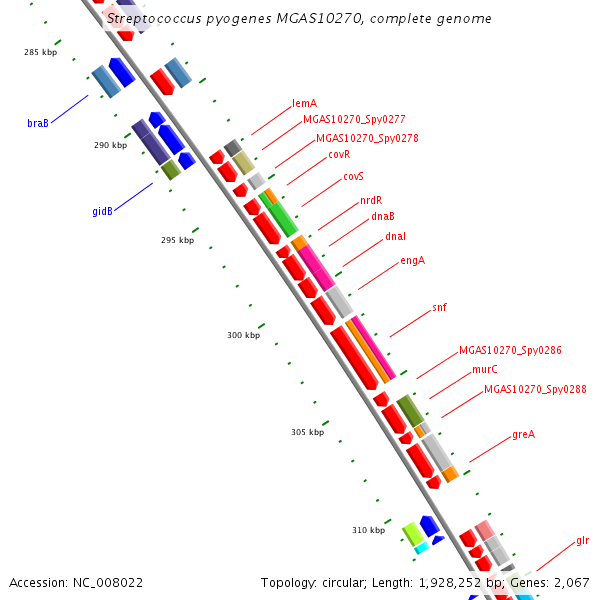 Streptococcus pyogenes MGAS10270, complete genome

285 kbp
braB
290 kbp
gidB
295 kbp
300 kbp
305 kbp
310 kbp

lemA
MGAS10270_Spy0277
MGAS10270_Spy0278
covR
covS
nrdR
dnaB
dnaI
engA
snf
MGAS10270_Spy0286
murC
MGAS10270_Spy0288
greA
glr

Accession: NC_008022
Topology: circular; Length: 1,928,252 bp; Genes: 2,067